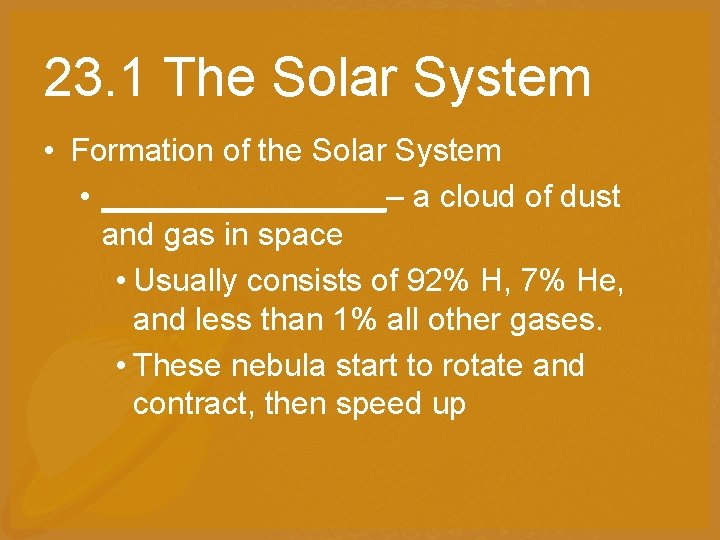 23.1 The Solar System

• Formation of the Solar System

• ________________– a cloud of dust and gas in space

• Usually consists of 92% H, 7% He, and less than 1% all other gases.

• These nebula start to rotate and contract, then speed up